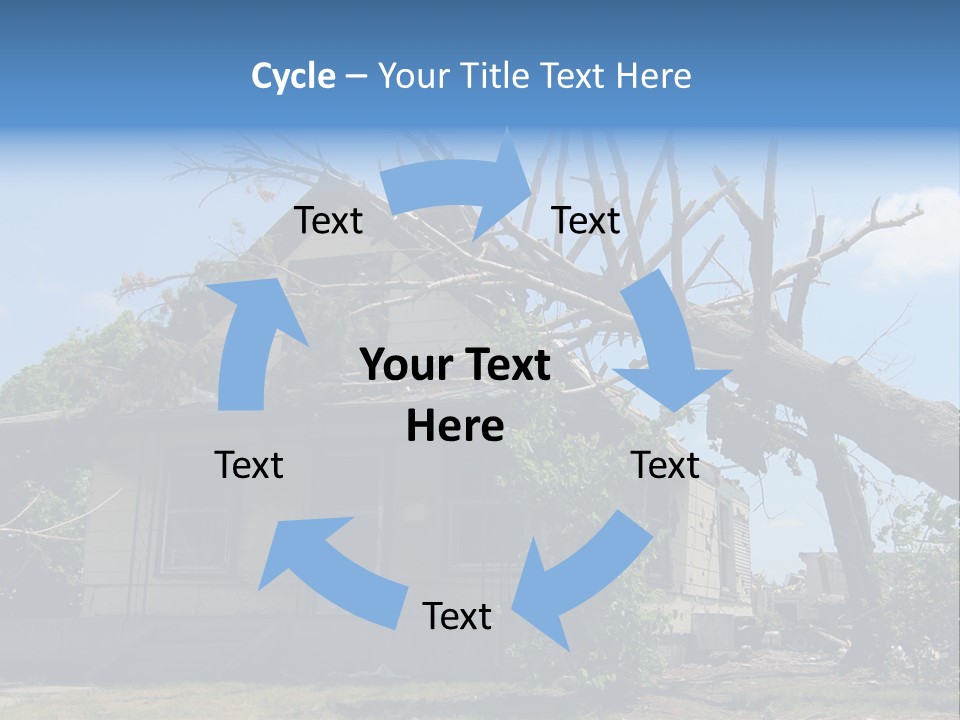 Cycle – Your Title Text Here

Text

Text

Your Text Here

Text

Text

Text